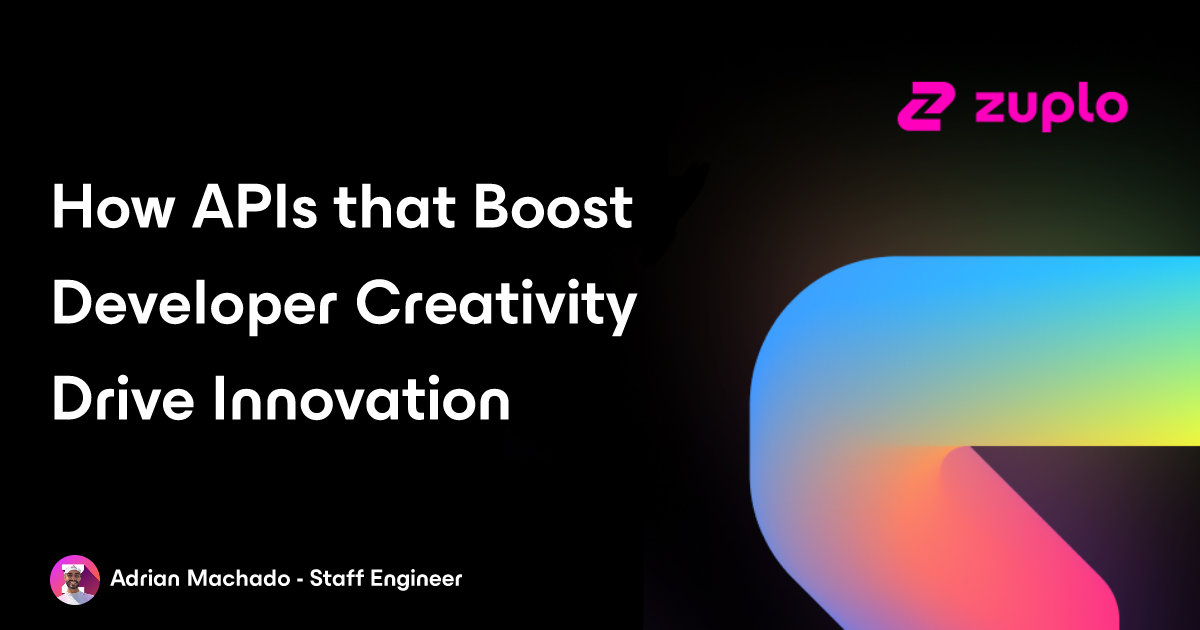 zuplo

How APIs that Boost Developer Creativity Drive Innovation

Adrian Machado - Staff Engineer